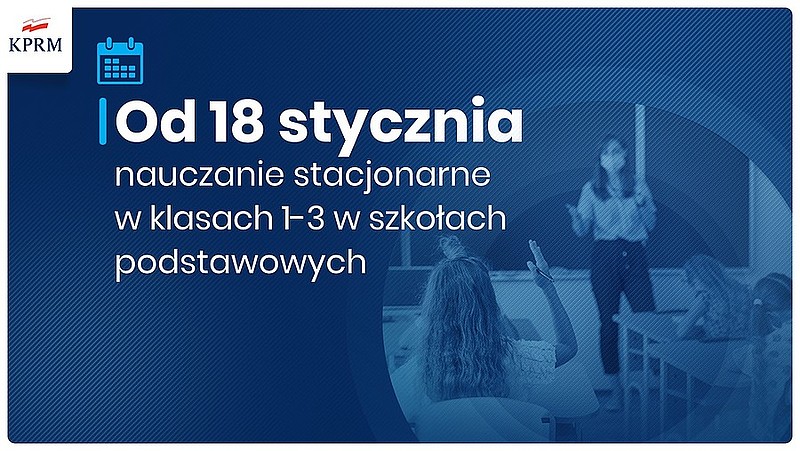 KPRM

Od 18 stycznia

nauczanie stacjonarne w klasach 1-3 w szkołach podstawowych